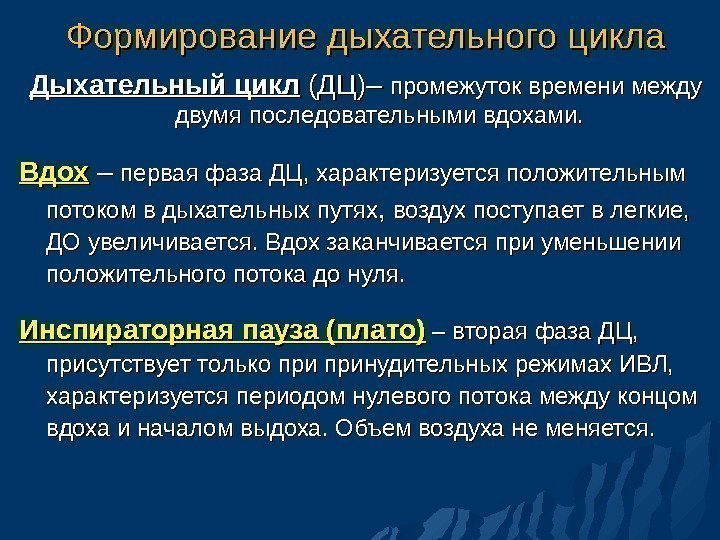 Формирование дыхательного цикла

Дыхательный цикл (ДЦ)– промежуток времени между двумя последовательными вдохами.

Вдох – первая фаза ДЦ, характеризуется положительным потоком в дыхательных путях, воздух поступает в легкие, ДО увеличивается. Вдох заканчивается при уменьшении положительного потока до нуля.

Инспираторная пауза (плато) – вторая фаза ДЦ, присутствует только при принудительных режимах ИВЛ, характеризуется периодом нулевого потока между концом вдоха и началом выдоха. Объем воздуха не меняется.